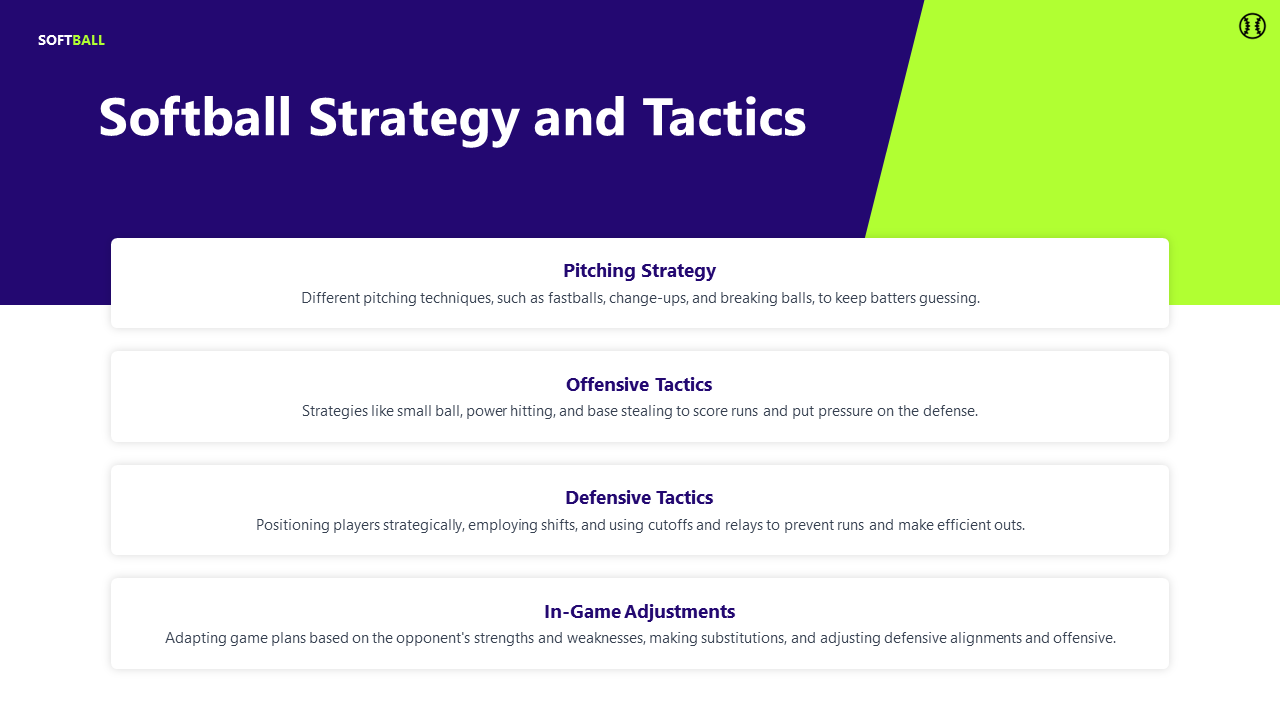 SOFTBALL

Softball Strategy and Tactics

Pitching Strategy
Different pitching techniques, such as fastballs, change-ups, and breaking balls, to keep batters guessing.

Offensive Tactics
Strategies like small ball, power hitting, and base stealing to score runs and put pressure on the defense.

Defensive Tactics
Positioning players strategically, employing shifts, and using cutoffs and relays to prevent runs and make efficient outs.

In-Game Adjustments
Adapting game plans based on the opponent's strengths and weaknesses, making substitutions, and adjusting defensive alignments and offensive.